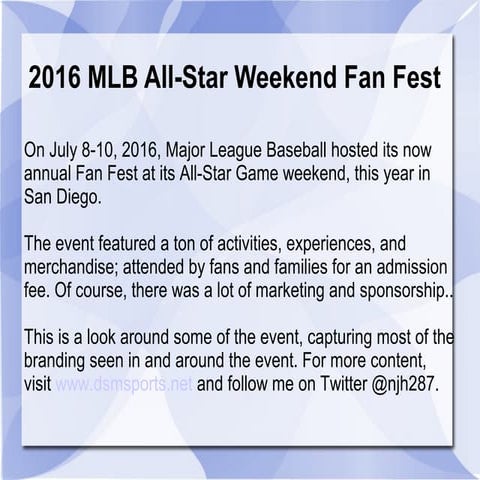 2016 MLB All-Star Weekend Fan Fest

On July 8-10, 2016, Major League Baseball hosted its now annual Fan Fest at its All-Star Game weekend, this year in San Diego.

The event featured a ton of activities, experiences, and merchandise; attended by fans and families for an admission fee. Of course, there was a lot of marketing and sponsorship..

This is a look around some of the event, capturing most of the branding seen in and around the event. For more content, visit www.dsmsports.net and follow me on Twitter @njh287.